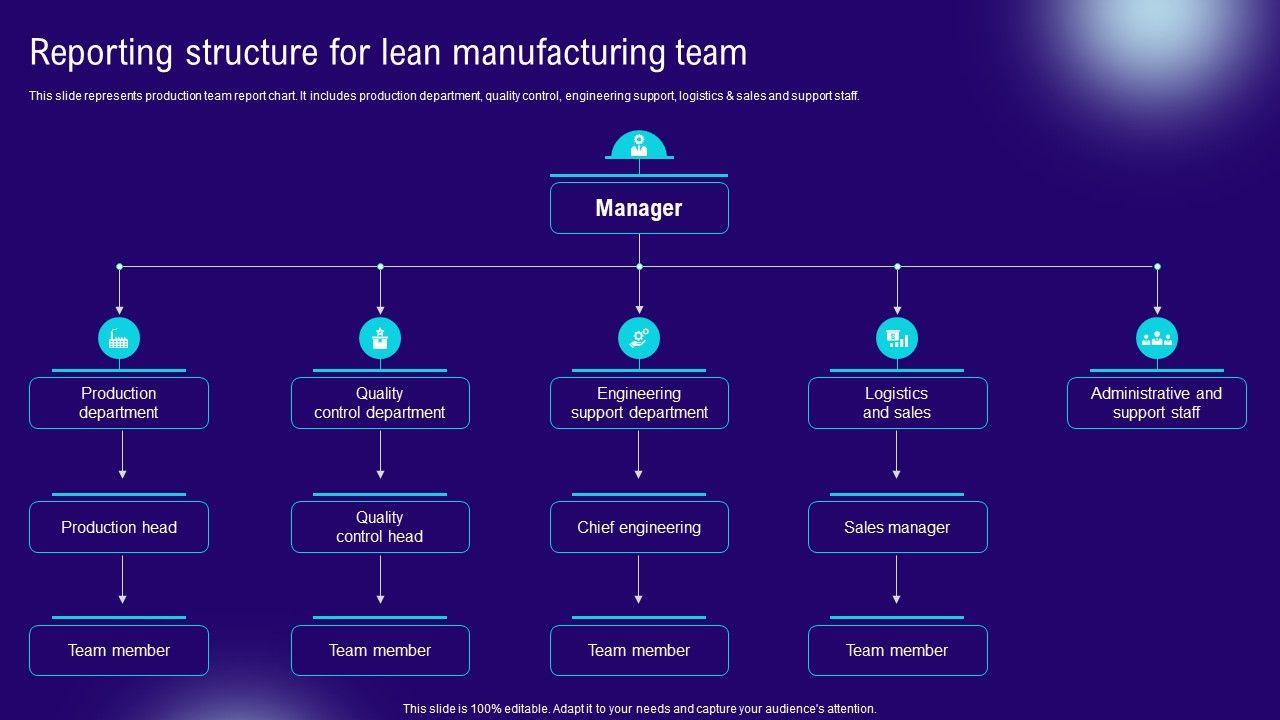 Reporting structure for lean manufacturing team

This slide represents production team report chart. It includes production department, quality control, engineering support, logistics & sales and support staff.

Manager

Production department

Production head

Team member

Quality control department

Quality control head

Team member

Engineering support department

Chief engineering

Team member

Logistics and sales

Sales manager

Team member

Administrative and support staff

This slide is 100% editable. Adapt it to your needs and capture your audience's attention.